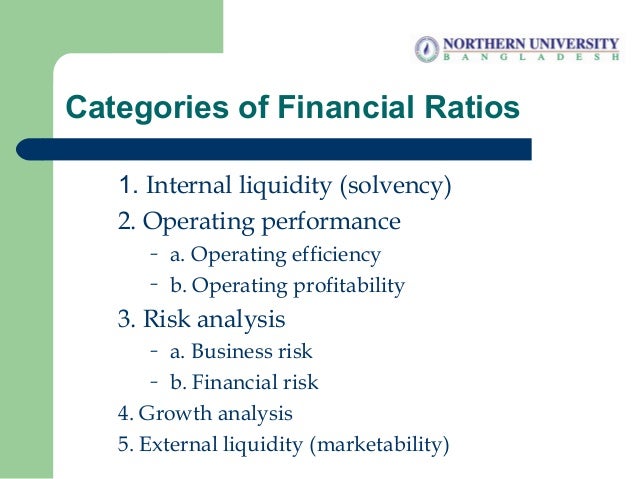 NORTHERN UNIVERSITY
BANGLADESH

Categories of Financial Ratios

1. Internal liquidity (solvency)
2. Operating performance
- a. Operating efficiency
- b. Operating profitability
3. Risk analysis
- a. Business risk
- b. Financial risk
4. Growth analysis
5. External liquidity (marketability)